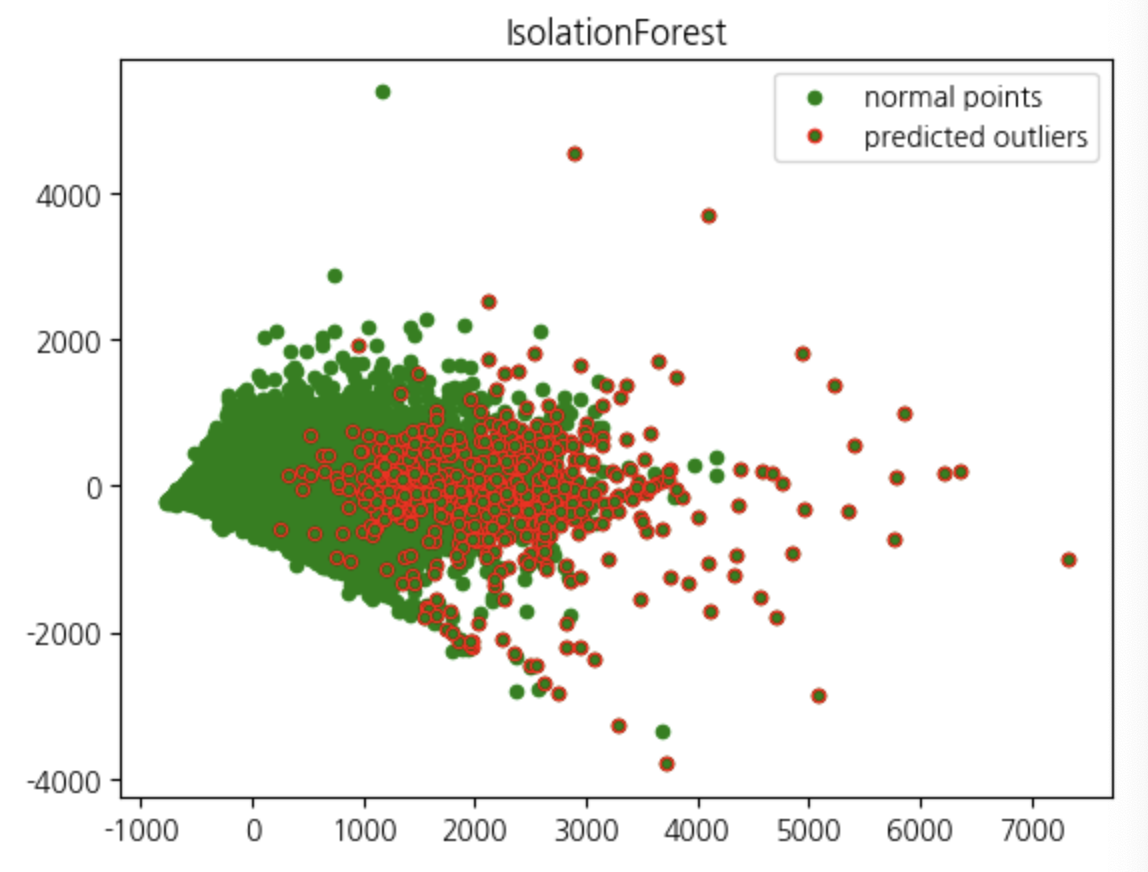 IsolationForest

normal points
predicted outliers

4000
2000
0
-2000
-4000

-1000
0
1000
2000
3000
4000
5000
6000
7000